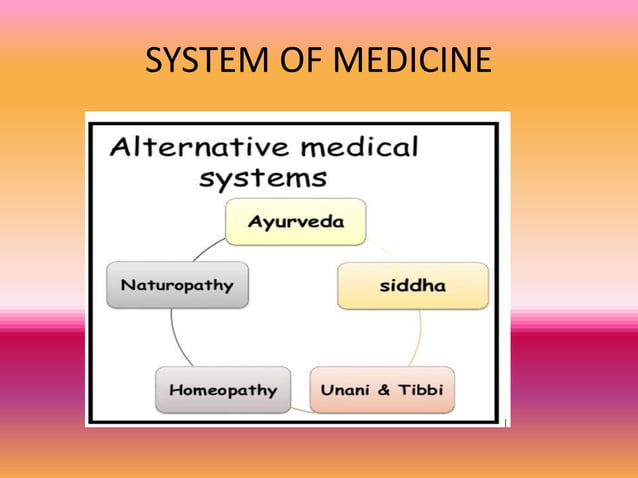 SYSTEM OF MEDICINE

Alternative medical systems

Ayurveda

siddha

Unani & Tibbi

Homeopathy

Naturopathy